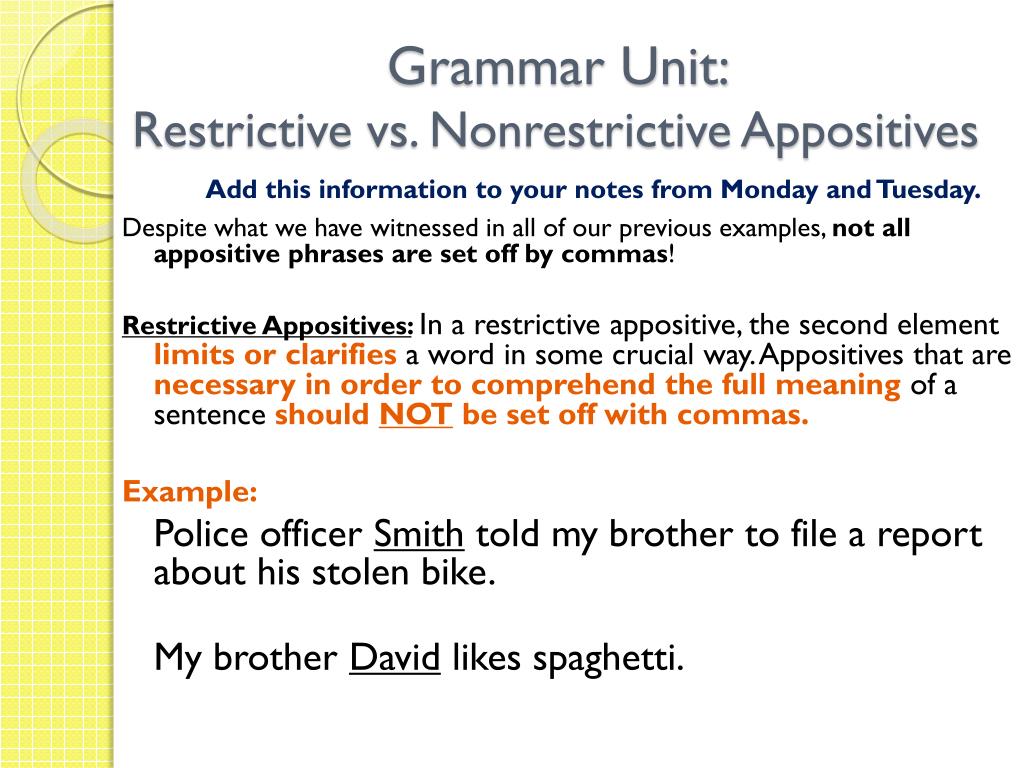 Grammar Unit:
Restrictive vs. Nonrestrictive Appositives

Add this information to your notes from Monday and Tuesday.

Despite what we have witnessed in all of our previous examples, not all appositive phrases are set off by commas!

Restrictive Appositives: In a restrictive appositive, the second element limits or clarifies a word in some crucial way. Appositives that are necessary in order to comprehend the full meaning of a sentence should NOT be set off with commas.

Example:

Police officer Smith told my brother to file a report about his stolen bike.

My brother David likes spaghetti.